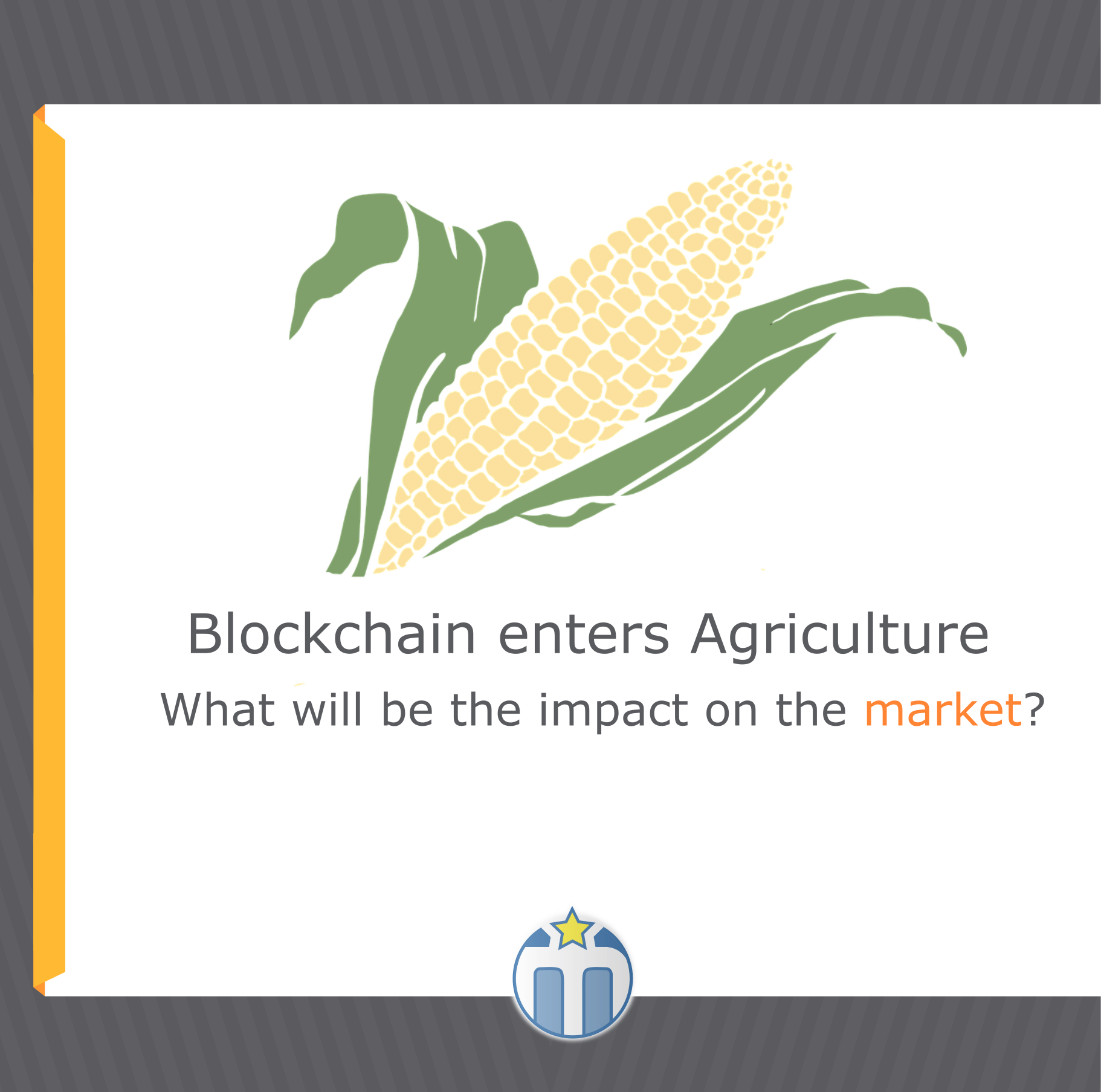 Blockchain enters Agriculture

What will be the impact on the market?